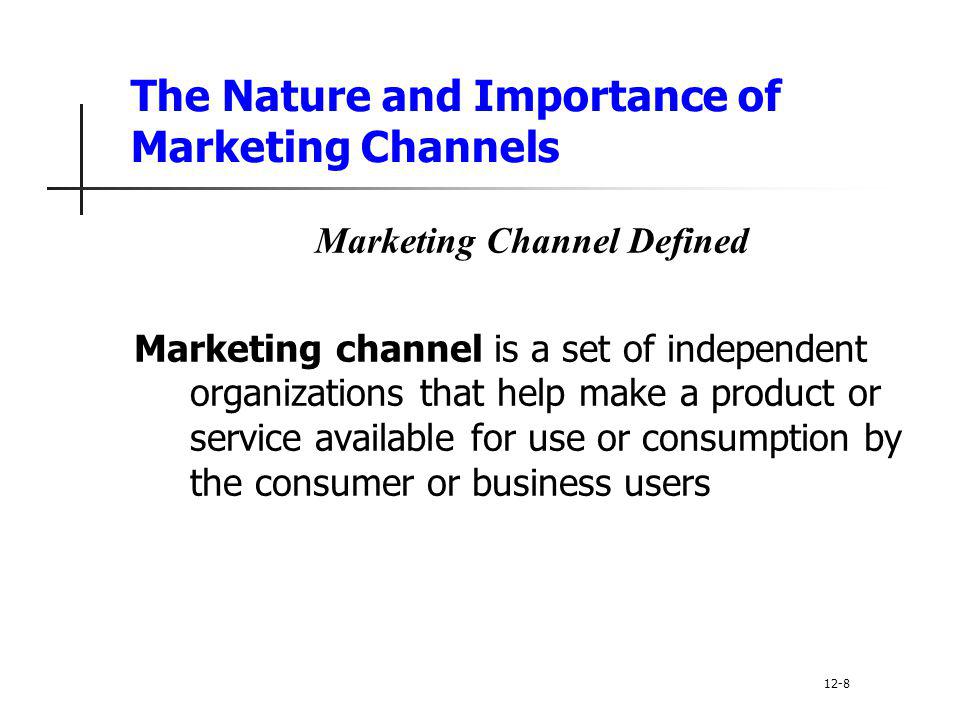 The Nature and Importance of Marketing Channels

Marketing Channel Defined

Marketing channel is a set of independent organizations that help make a product or service available for use or consumption by the consumer or business users

12-8